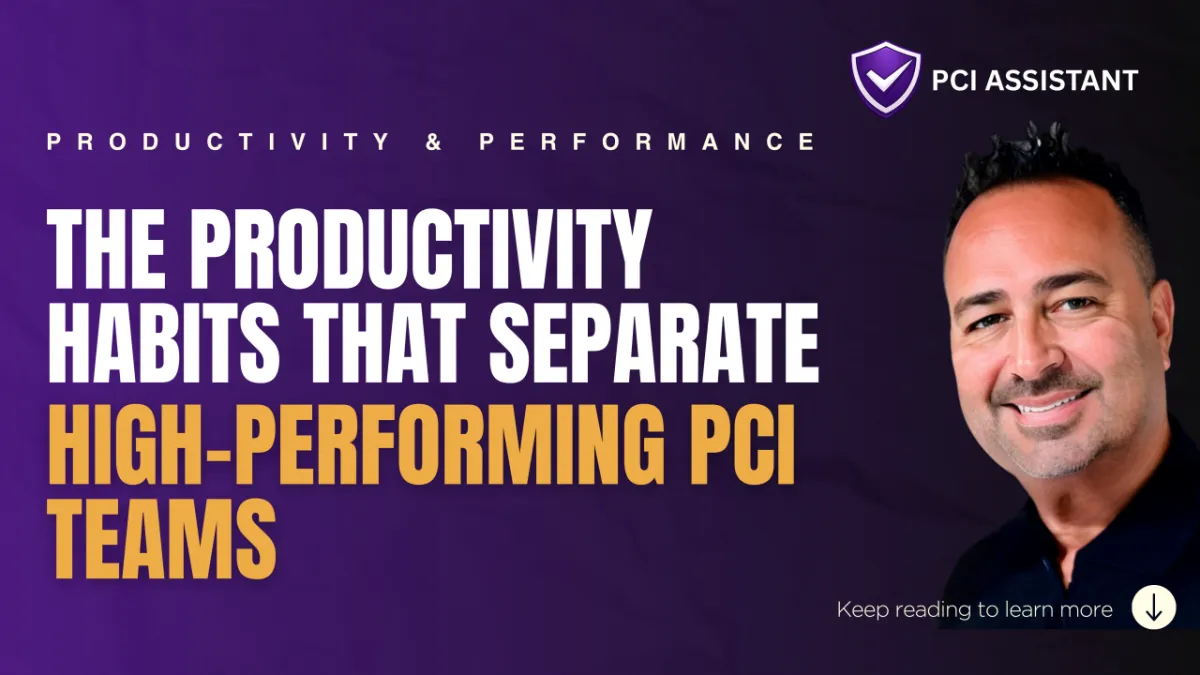 PCI ASSISTANT

PRODUCTIVITY & PERFORMANCE

THE PRODUCTIVITY HABITS THAT SEPARATE HIGH-PERFORMING PCI TEAMS

Keep reading to learn more